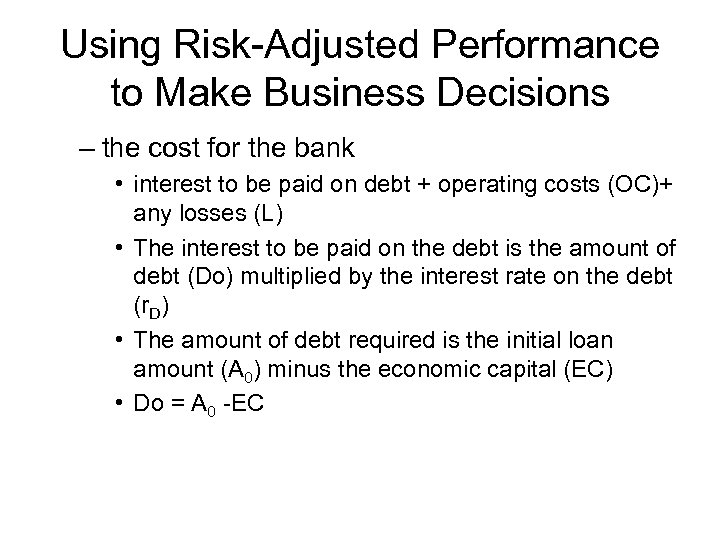 Using Risk-Adjusted Performance to Make Business Decisions

– the cost for the bank

• interest to be paid on debt + operating costs (OC)+ any losses (L)

• The interest to be paid on the debt is the amount of debt (Do) multiplied by the interest rate on the debt ($r_D$)

• The amount of debt required is the initial loan amount ($A_0$) minus the economic capital (EC)

• Do = $A_0$ -EC